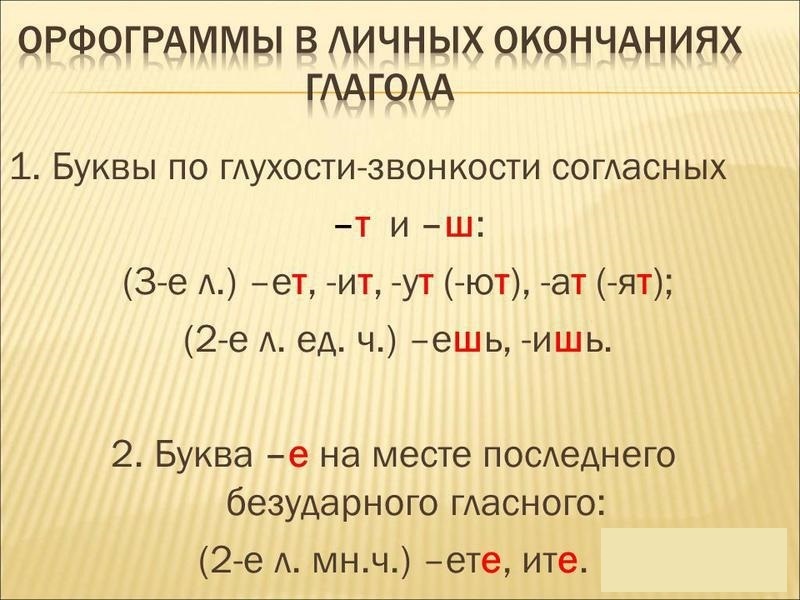 ОРФОГРАММЫ В ЛИЧНЫХ ОКОНЧАНИЯХ ГЛАГОЛА

1. Буквы по глухости-звонкости согласных
–т и –ш:
(3-е л.) –ет, -ит, -ут (-ют), -ат (-ят);
(2-е л. ед. ч.) –ешь, -ишь.

2. Буква –е на месте последнего безударного гласного:
(2-е л. мн.ч.) –ете, ите.